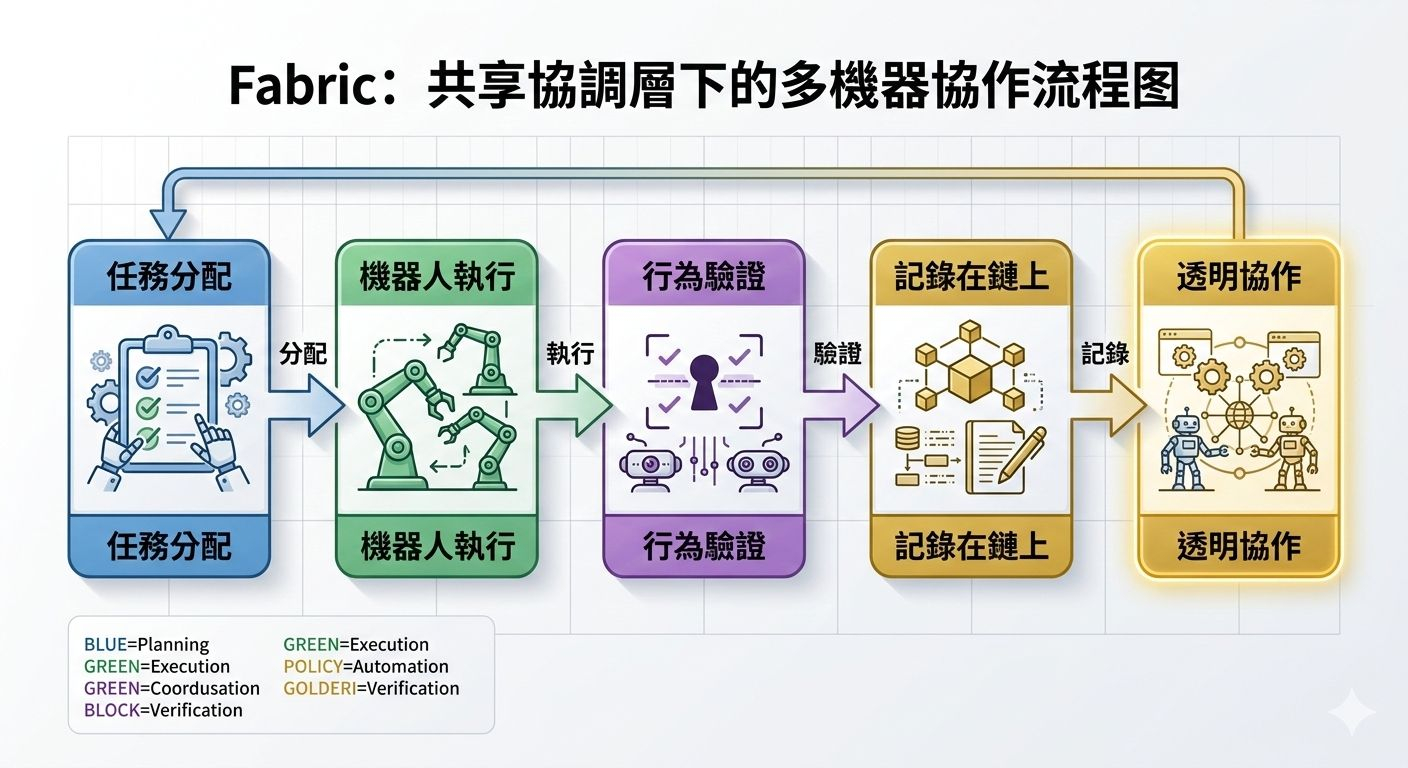 Fabric：共享協調層下的多機器協作流程图

任務分配

任務分配

分配

機器人執行

機器人執行

執行

行為驗證

行為驗證

驗證

記錄在鏈上

記錄在鏈上

記錄

透明協作

透明協作

BLUE=Planning
GREEN=Execution
GREEN=Coordusation
BLOCK=Verification

GREEN=Execution
POLICY=Automation
GOLDERI=Verification